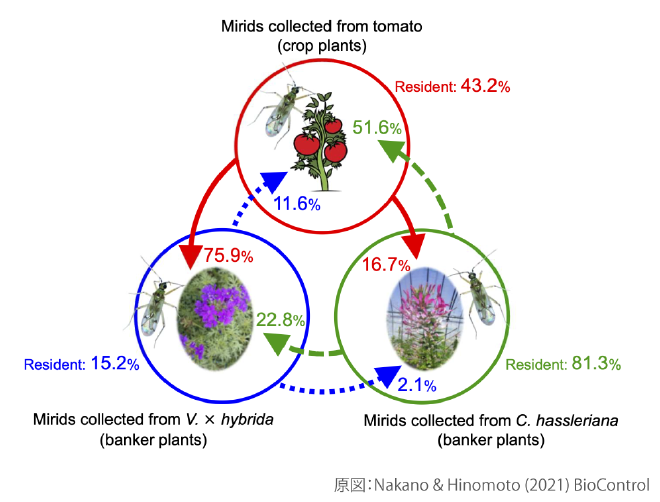 Mirids collected from tomato
(crop plants)

Resident: 43.2%

51.6%

11.6%

75.9%

16.7%

22.8%

Resident: 15.2%

Resident: 81.3%

2.1%

Mirids collected from V. × hybrida
(banker plants)

Mirids collected from C. hassleriana
(banker plants)

原図：Nakano & Hinomoto (2021) BioControl